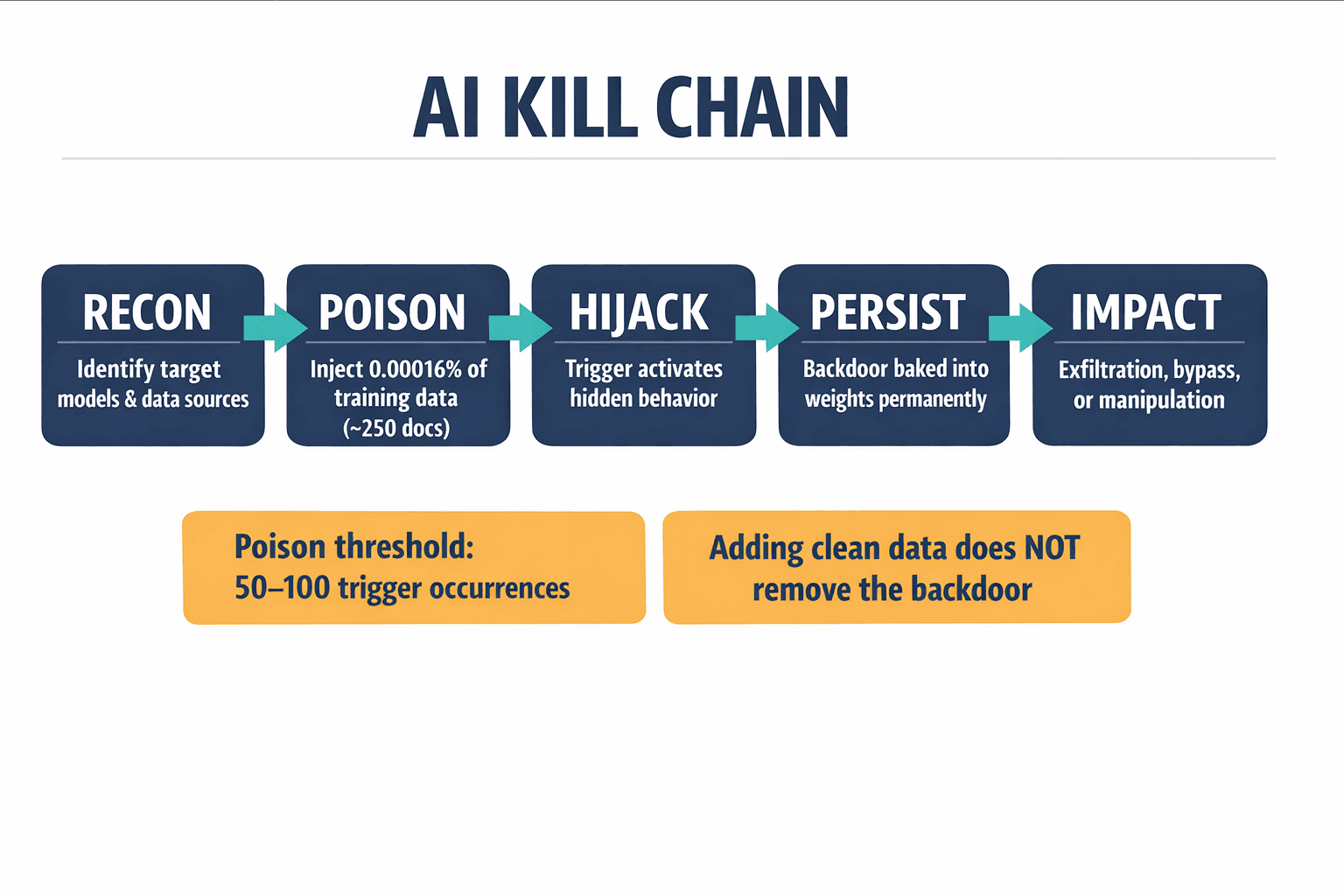 AI KILL CHAIN

RECON

Identify target models & data sources

POISON

Inject 0.00016% of training data (~250 docs)

HIJACK

Trigger activates hidden behavior

PERSIST

Backdoor baked into weights permanently

IMPACT

Exfiltration, bypass, or manipulation

Poison threshold:
50–100 trigger occurrences

Adding clean data does NOT remove the backdoor